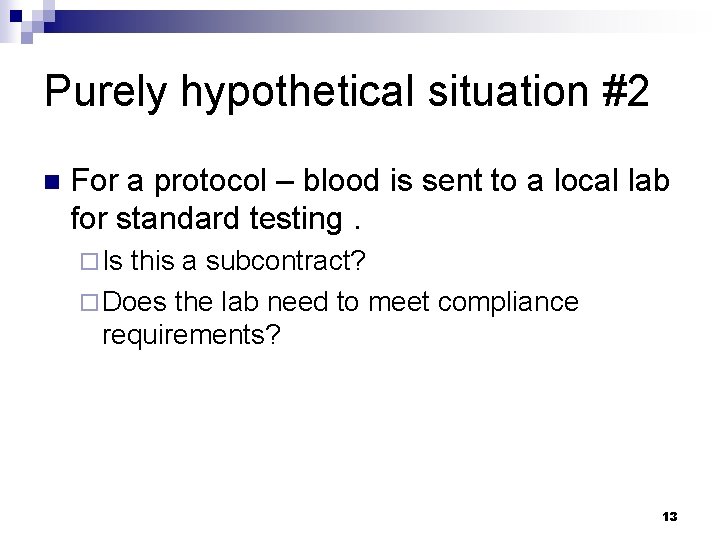 Purely hypothetical situation #2

For a protocol – blood is sent to a local lab for standard testing .

Is this a subcontract?

Does the lab need to meet compliance requirements?

13